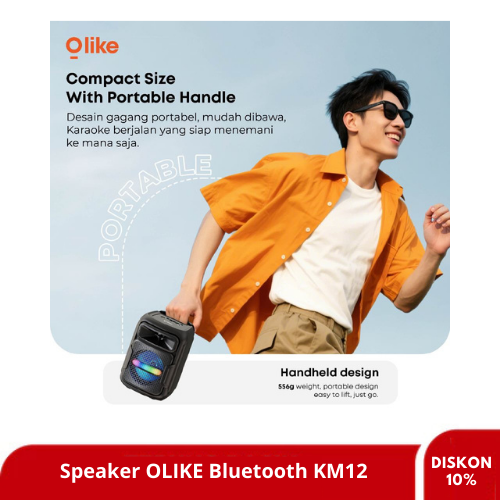 Olike

Compact Size
With Portable Handle

Desain gagang portabel, mudah dibawa, Karaoke berjalan yang siap menemani ke mana saja.

PORTABLE

Handheld design

556g weight, portable design easy to lift, just go.

Speaker OLIKE Bluetooth KM12

DISKON 10%